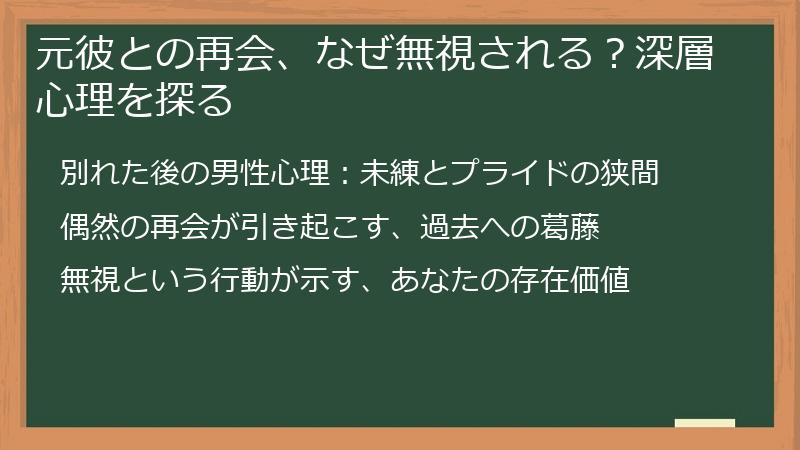 元彼との再会、なぜ無視される？深層心理を探る

別れた後の男性心理：未練とプライドの狭間

偶然の再会が引き起こす、過去への葛藤

無視という行動が示す、あなたの存在価値